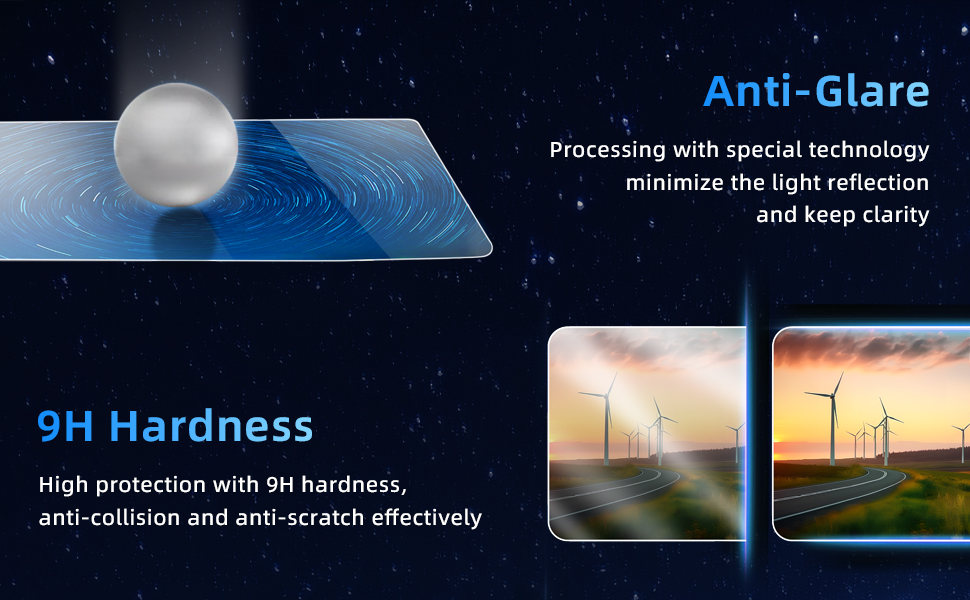 Anti-Glare

Processing with special technology minimize the light reflection and keep clarity

9H Hardness

High protection with 9H hardness, anti-collision and anti-scratch effectively